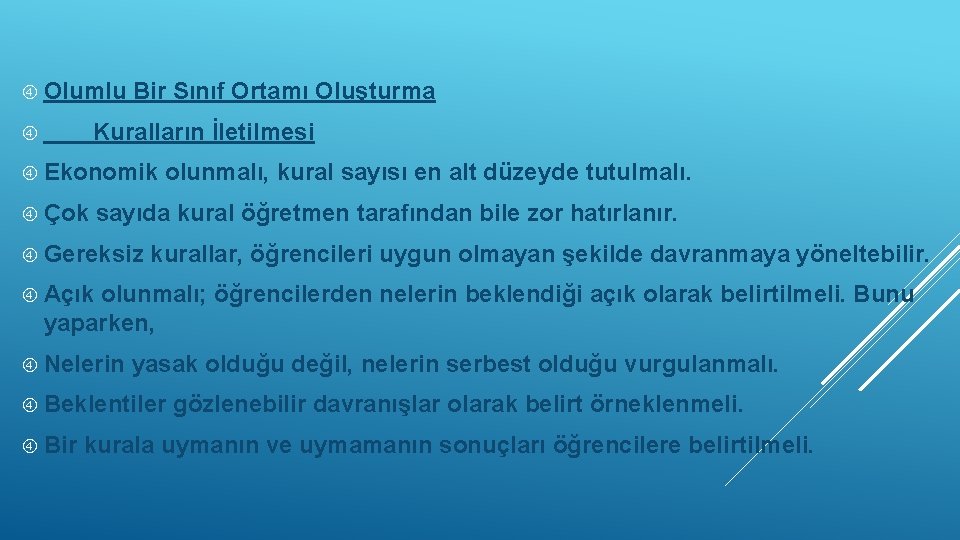 Olumlu Bir Sınıf Ortamı Oluşturma

Kuralların İletilmesi

Ekonomik olunmalı, kural sayısı en alt düzeyde tutulmalı.

Çok sayıda kural öğretmen tarafından bile zor hatırlanır.

Gereksiz kurallar, öğrencileri uygun olmayan şekilde davranmaya yöneltebilir.

Açık olunmalı; öğrencilerden nelerin beklendiği açık olarak belirtilmeli. Bunu yaparken,

Nelerin yasak olduğu değil, nelerin serbest olduğu vurgulanmalı.

Beklentiler gözlenebilir davranışlar olarak belirt örneklenmeli.

Bir kurala uymanın ve uymamanın sonuçları öğrencilere belirtilmeli.